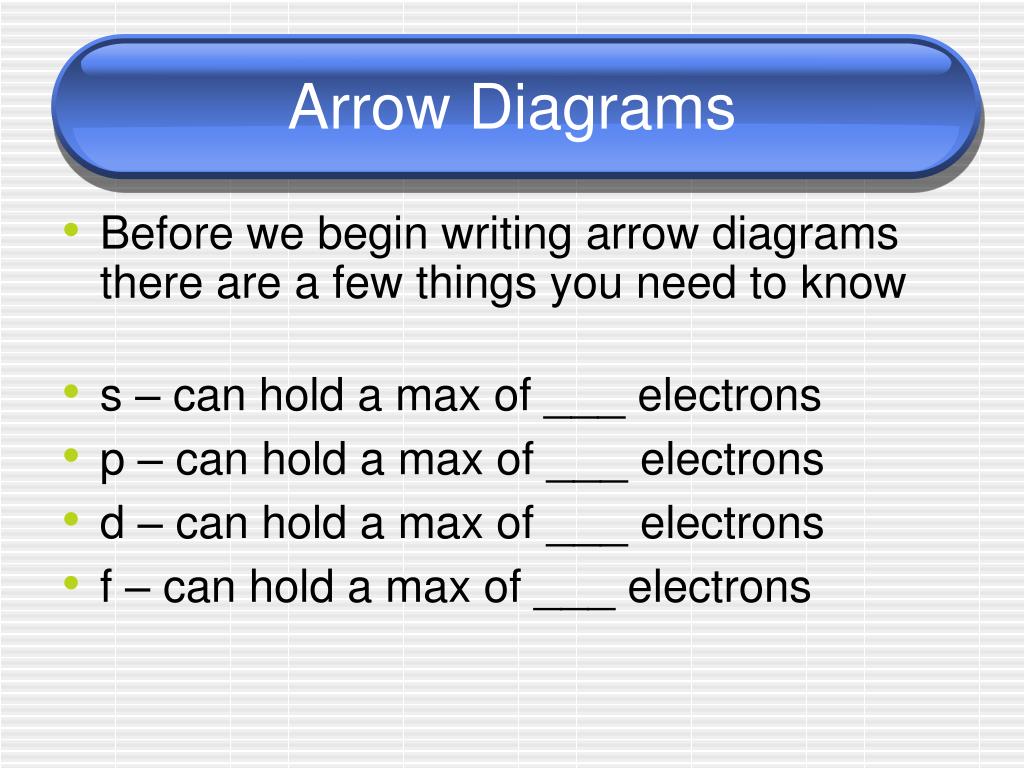 Arrow Diagrams

• Before we begin writing arrow diagrams there are a few things you need to know

• s – can hold a max of ___ electrons
• p – can hold a max of ___ electrons
• d – can hold a max of ___ electrons
• f – can hold a max of ___ electrons